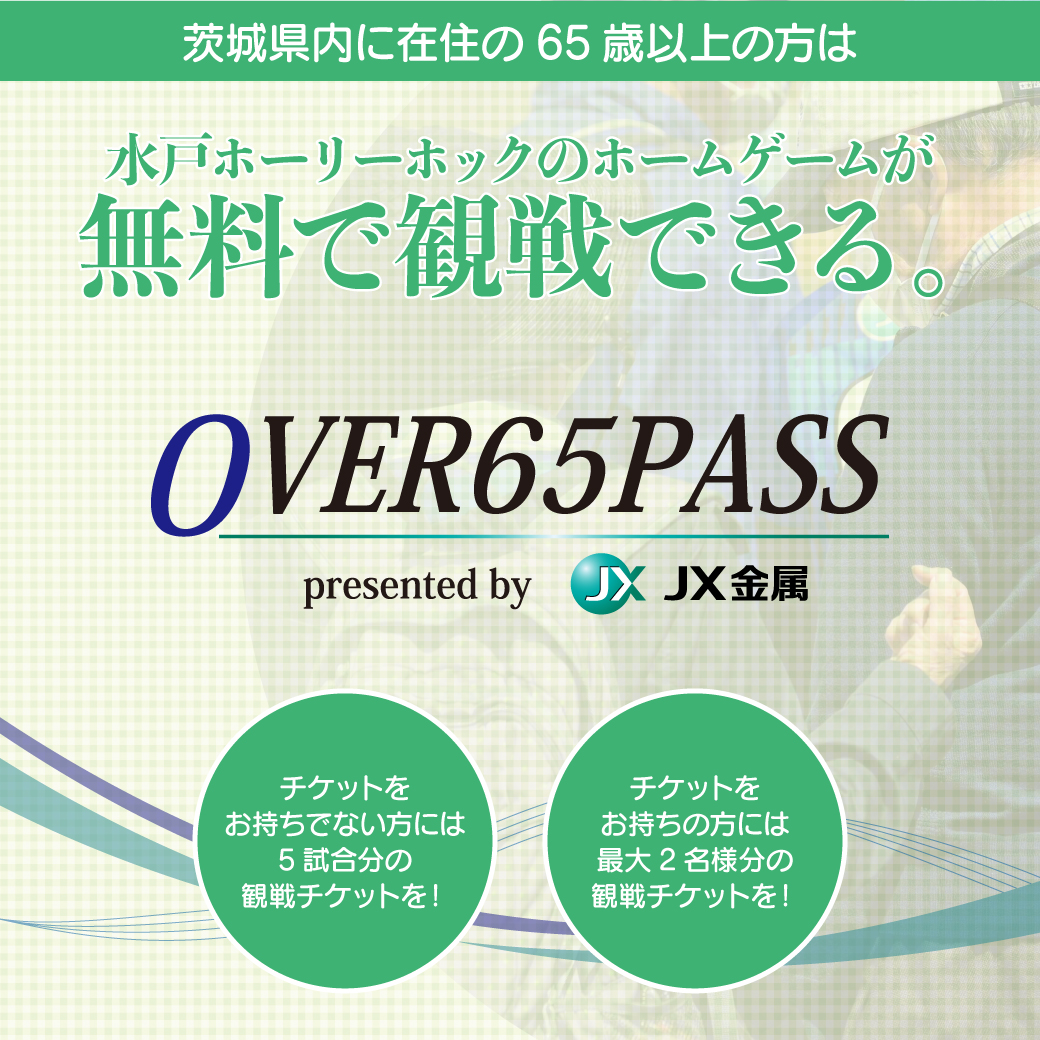 茨城県内に在住の 65 歳以上の方は

水戸ホーリーホックのホームゲームが
無料で観戦できる。

OVER65PASS

presented by JX JX金属

チケットを
お持ちでない方には
5 試合分の
観戦チケットを！

チケットを
お持ちの方には
最大 2 名様分の
観戦チケットを！